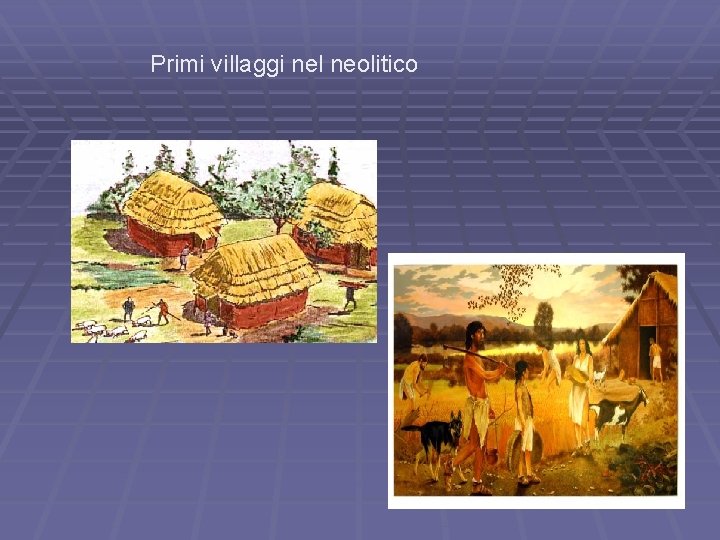 Primi villaggi nel neolitico